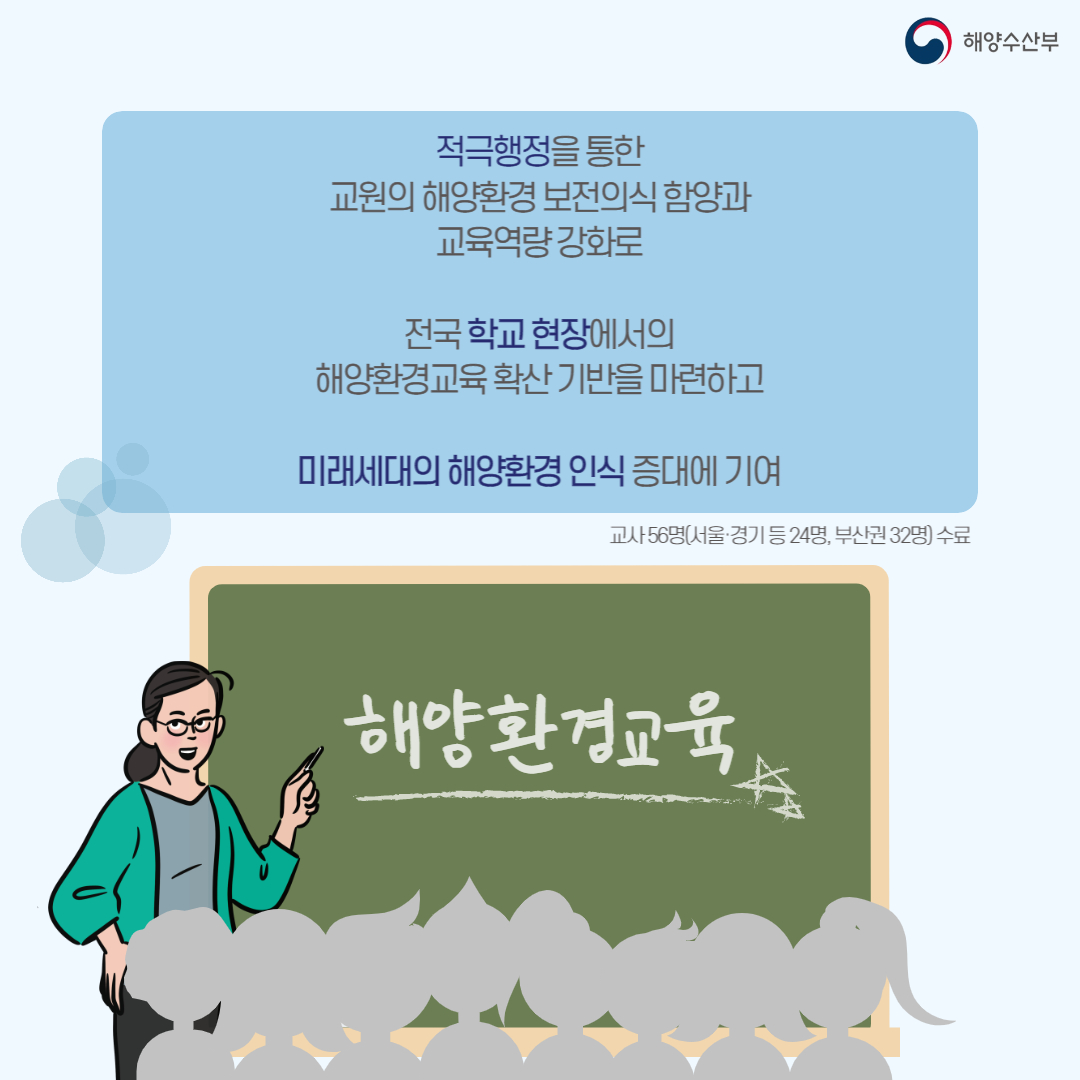 해양수산부

적극행정을 통한
교원의 해양환경 보전의식 함양과
교육역량 강화로

전국 학교 현장에서의
해양환경교육 확산 기반을 마련하고

미래세대의 해양환경 인식 증대에 기여

교사 56명(서울·경기 등 24명, 부산권 32명) 수료

해양환경교육